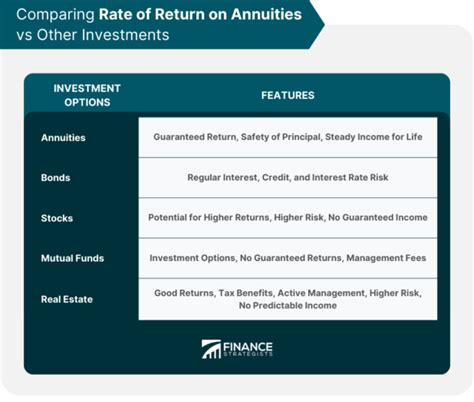 Comparing Rate of Return on Annuities vs Other Investments

| INVESTMENT OPTIONS | FEATURES |
|---|---|
| Annuities | Guaranteed Return, Safety of Principal, Steady Income for Life |
| Bonds | Regular Interest, Credit, and Interest Rate Risk |
| Stocks | Potential for Higher Returns, Higher Risk, No Guaranteed Income |
| Mutual Funds | Investment Options, No Guaranteed Returns, Management Fees |
| Real Estate | Good Returns, Tax Benefits, Active Management, Higher Risk, No Predictable Income |

FINANCE STRATEGISTS